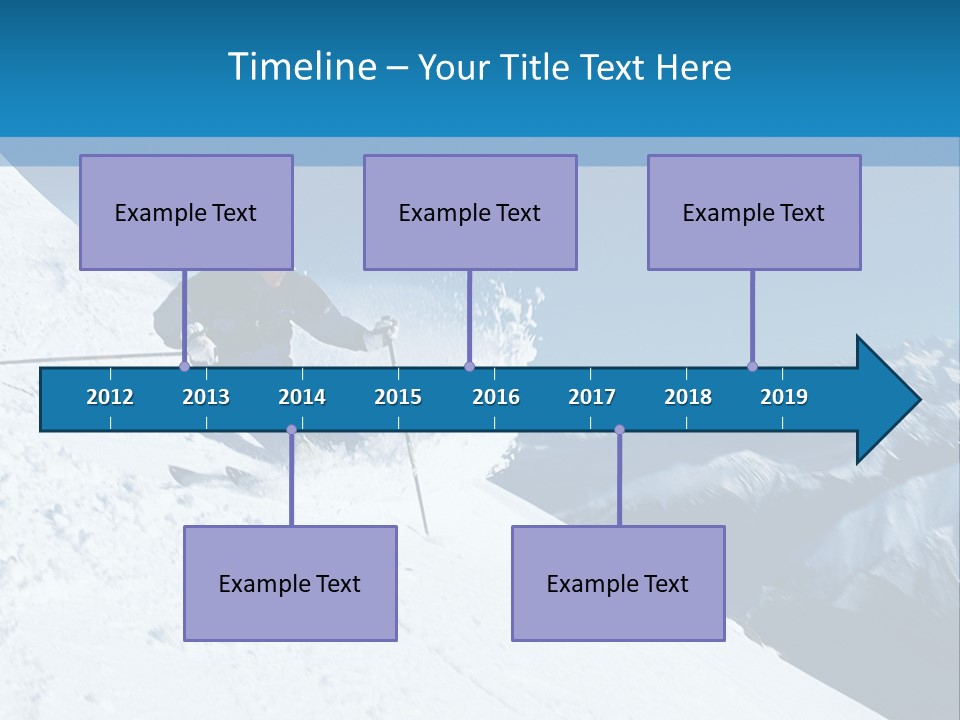 Timeline – Your Title Text Here

Example Text

Example Text

Example Text

2012 2013 2014 2015 2016 2017 2018 2019

Example Text

Example Text